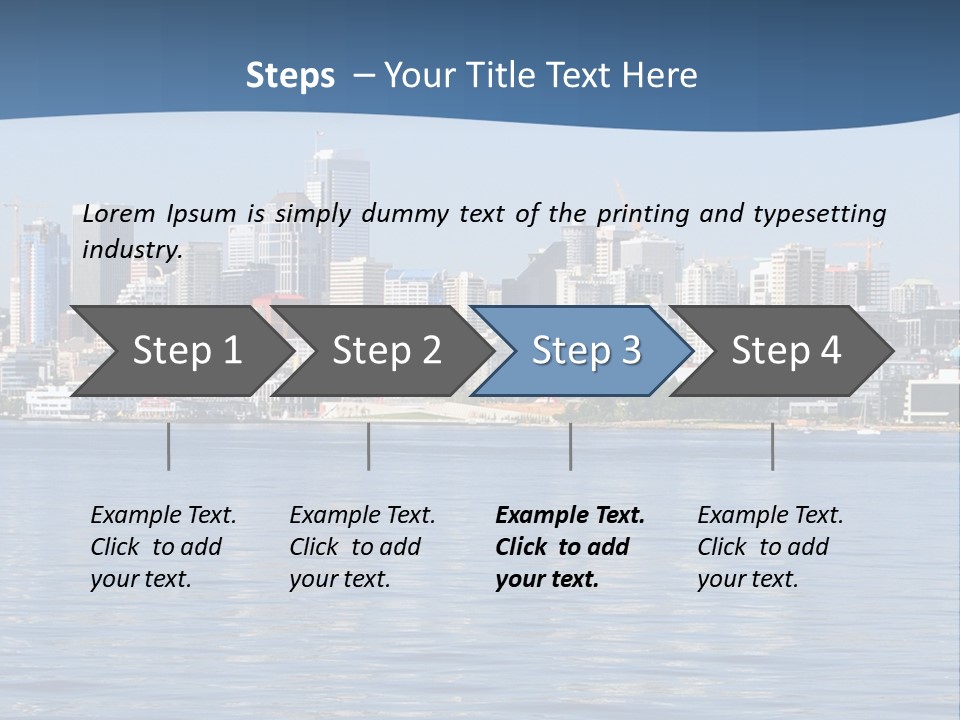 Steps – Your Title Text Here

Lorem Ipsum is simply dummy text of the printing and typesetting industry.

Step 1

Step 2

Step 3

Step 4

Example Text. Click to add your text.

Example Text. Click to add your text.

Example Text. Click to add your text.

Example Text. Click to add your text.